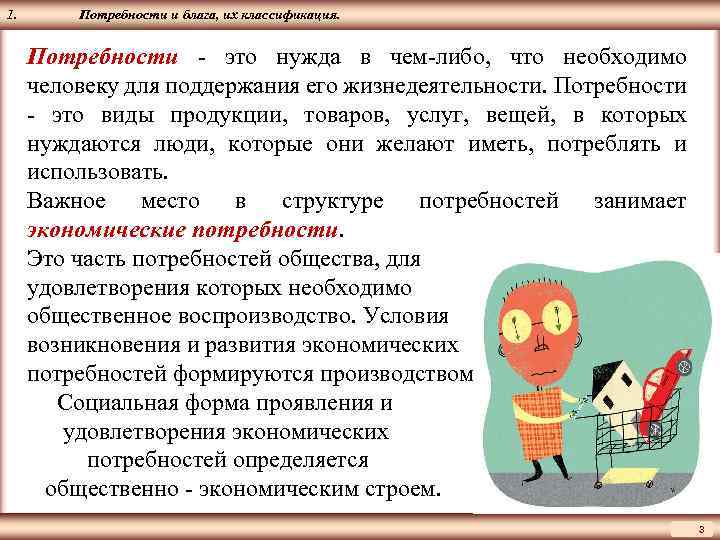 1. Потребности и блага, их классификация.

Потребности - это нужда в чем-либо, что необходимо человеку для поддержания его жизнедеятельности. Потребности - это виды продукции, товаров, услуг, вещей, в которых нуждаются люди, которые они желают иметь, потреблять и использовать.

Важное место в структуре потребностей занимает экономические потребности.

Это часть потребностей общества, для удовлетворения которых необходимо общественное воспроизводство. Условия возникновения и развития экономических потребностей формируются производством

Социальная форма проявления и удовлетворения экономических потребностей определяется общественно - экономическим строем.

3